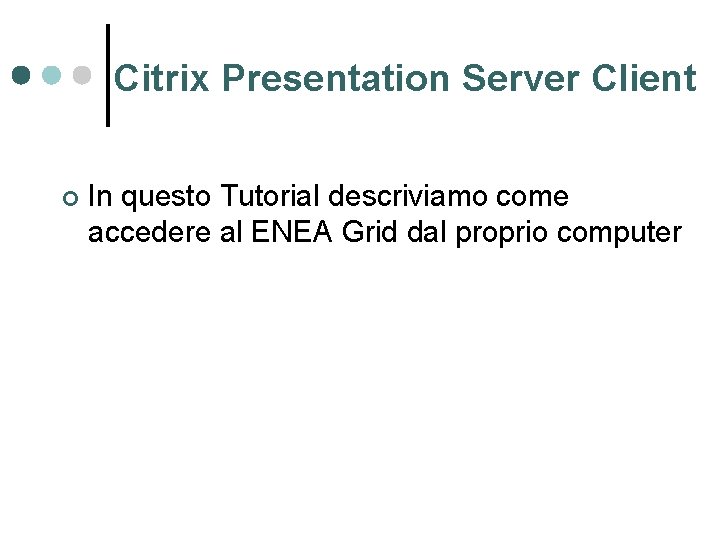 Citrix Presentation Server Client

In questo Tutorial descriviamo come accedere al ENEA Grid dal proprio computer